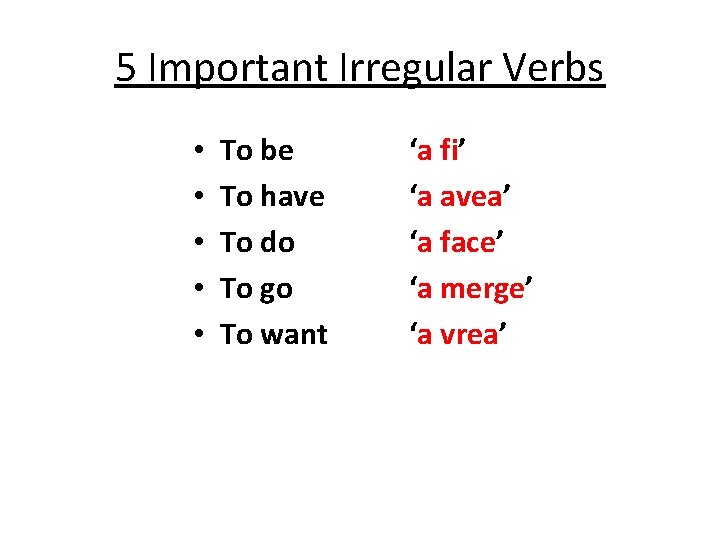 5 Important Irregular Verbs

• To be ‘a fi’
• To have ‘a avea’
• To do ‘a face’
• To go ‘a merge’
• To want ‘a vrea’